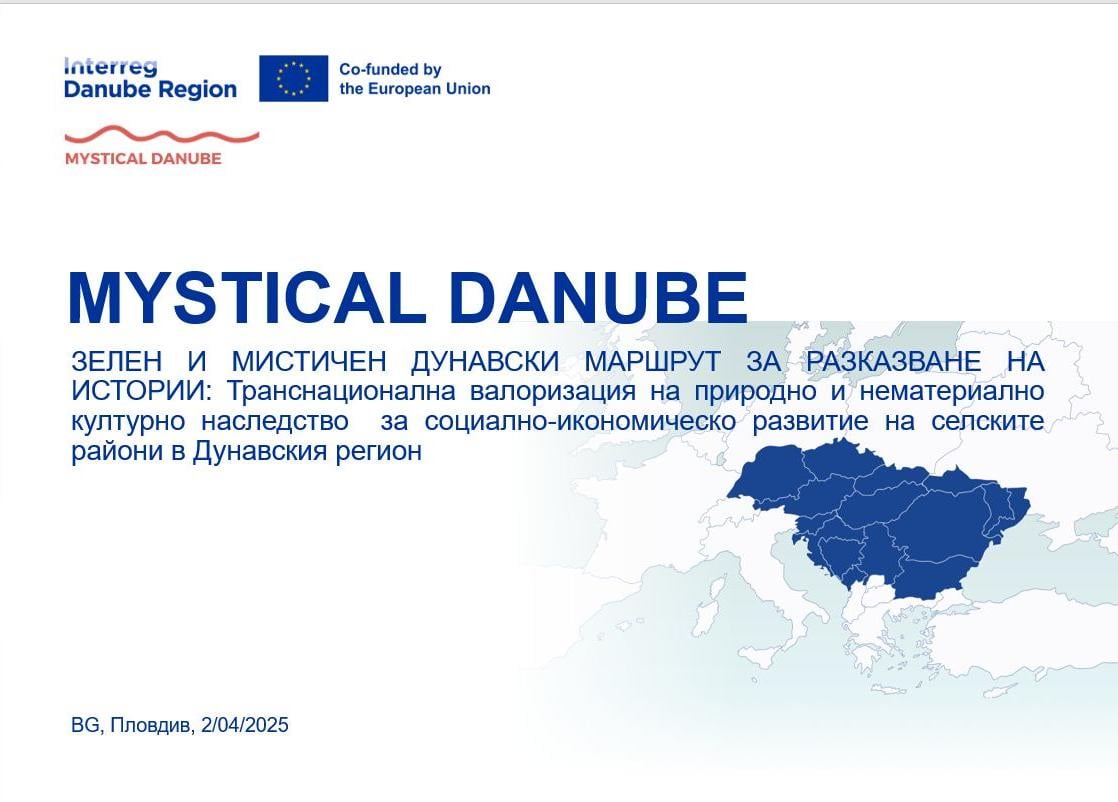 Interreg
Danube Region

Co-funded by
the European Union

MYSTICAL DANUBE

MYSTICAL DANUBE

ЗЕЛЕН И МИСТИЧЕН ДУНАВСКИ МАРШРУТ ЗА РАЗКАЗВАНЕ НА ИСТОРИИ: Транснационална валоризация на природно и нематериално културно наследство за социално-икономическо развитие на селските райони в Дунавския регион

BG, Пловдив, 2/04/2025